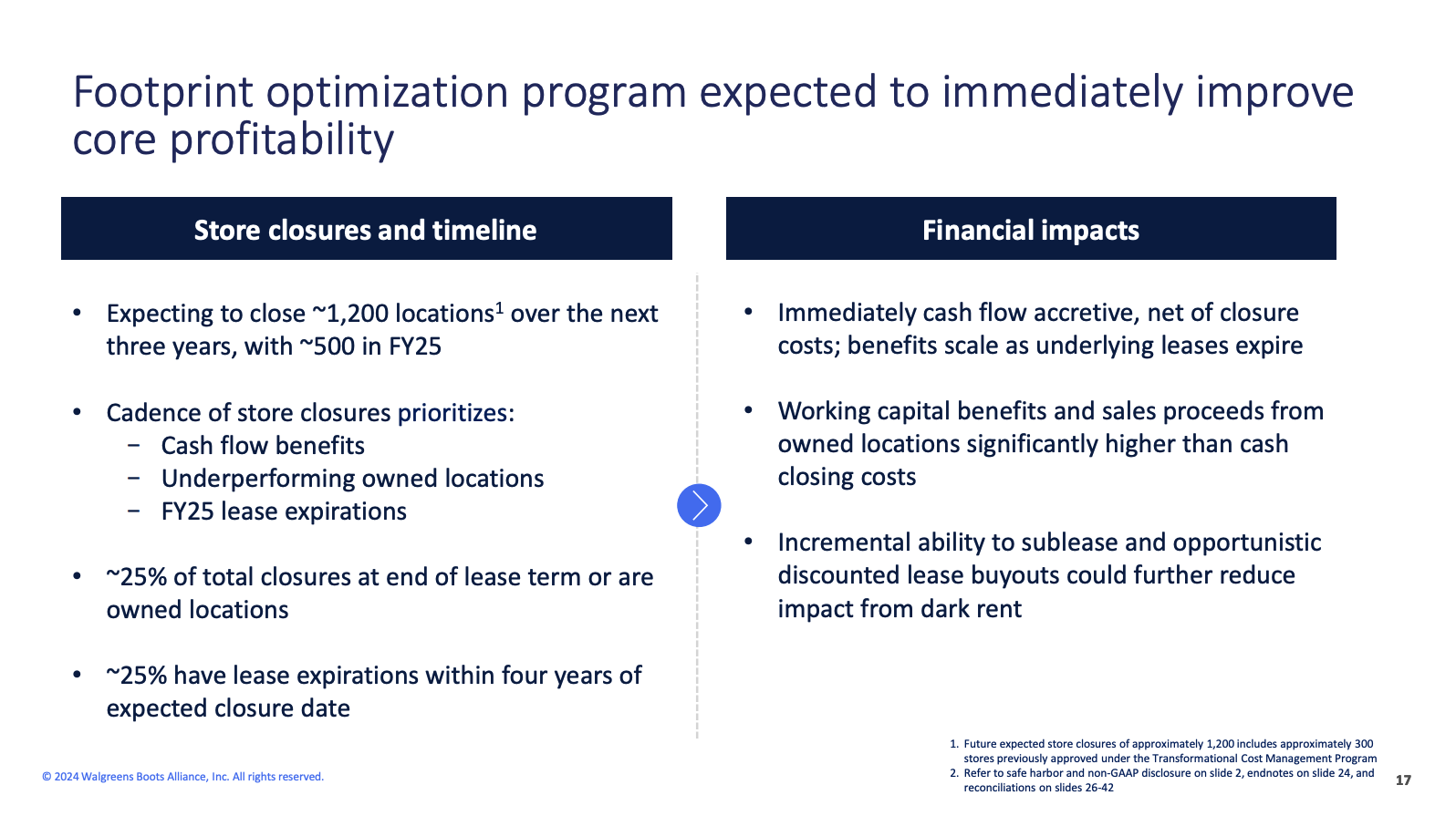 Footprint optimization program expected to immediately improve core profitability

Store closures and timeline

• Expecting to close ~1,200 locations$^1$ over the next three years, with ~500 in FY25

• Cadence of store closures prioritizes:
− Cash flow benefits
− Underperforming owned locations
− FY25 lease expirations

• ~25% of total closures at end of lease term or are owned locations

• ~25% have lease expirations within four years of expected closure date

Financial impacts

• Immediately cash flow accretive, net of closure costs; benefits scale as underlying leases expire

• Working capital benefits and sales proceeds from owned locations significantly higher than cash closing costs

• Incremental ability to sublease and opportunistic discounted lease buyouts could further reduce impact from dark rent

© 2024 Walgreens Boots Alliance, Inc. All rights reserved.

1. Future expected store closures of approximately 1,200 includes approximately 300 stores previously approved under the Transformational Cost Management Program
2. Refer to safe harbor and non-GAAP disclosure on slide 2, endnotes on slide 24, and reconciliations on slides 26-42

17